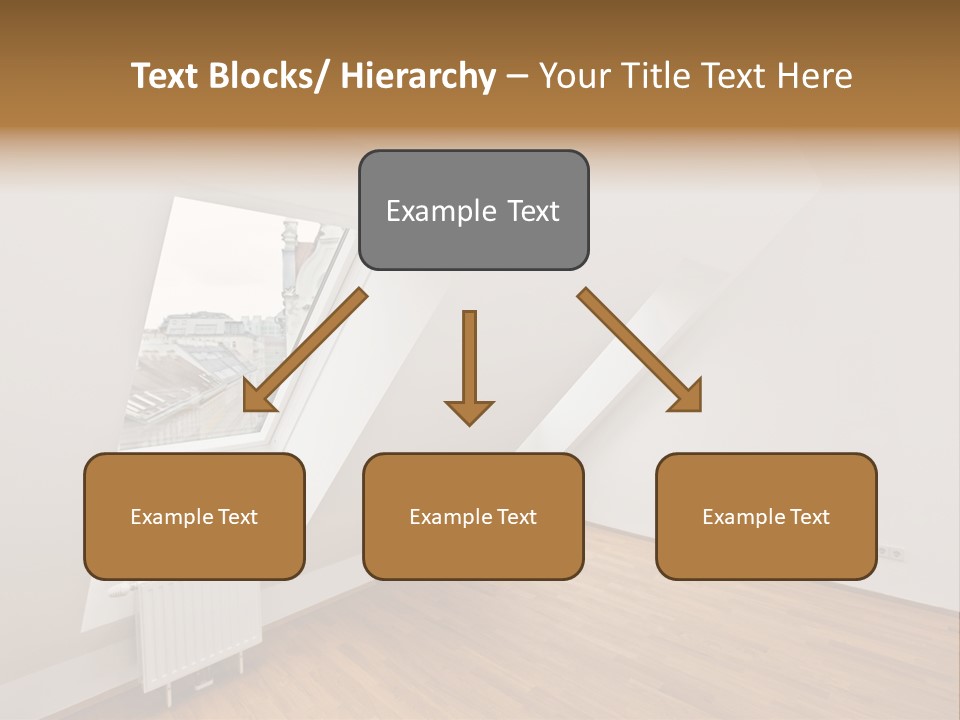 Text Blocks/ Hierarchy – Your Title Text Here

Example Text

Example Text

Example Text

Example Text